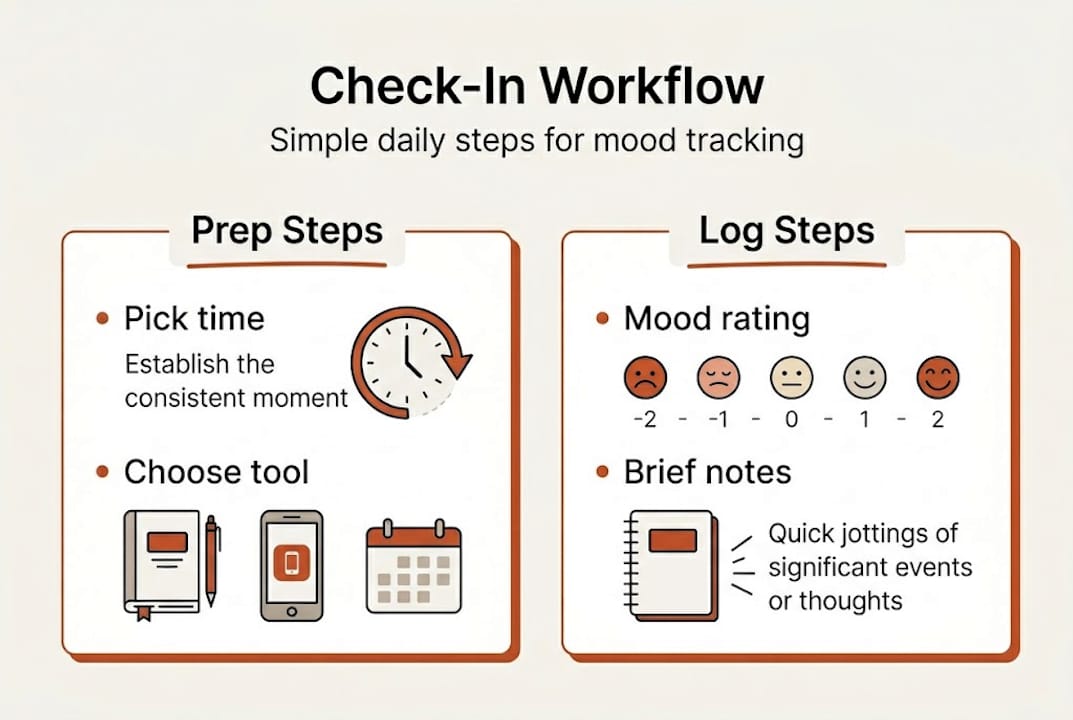 Check-In Workflow
Simple daily steps for mood tracking

Prep Steps

• Pick time
Establish the consistent moment

• Choose tool

Log Steps

• Mood rating
-2 - -1 - 0 - 1 - 2

• Brief notes
Quick jottings of significant events or thoughts